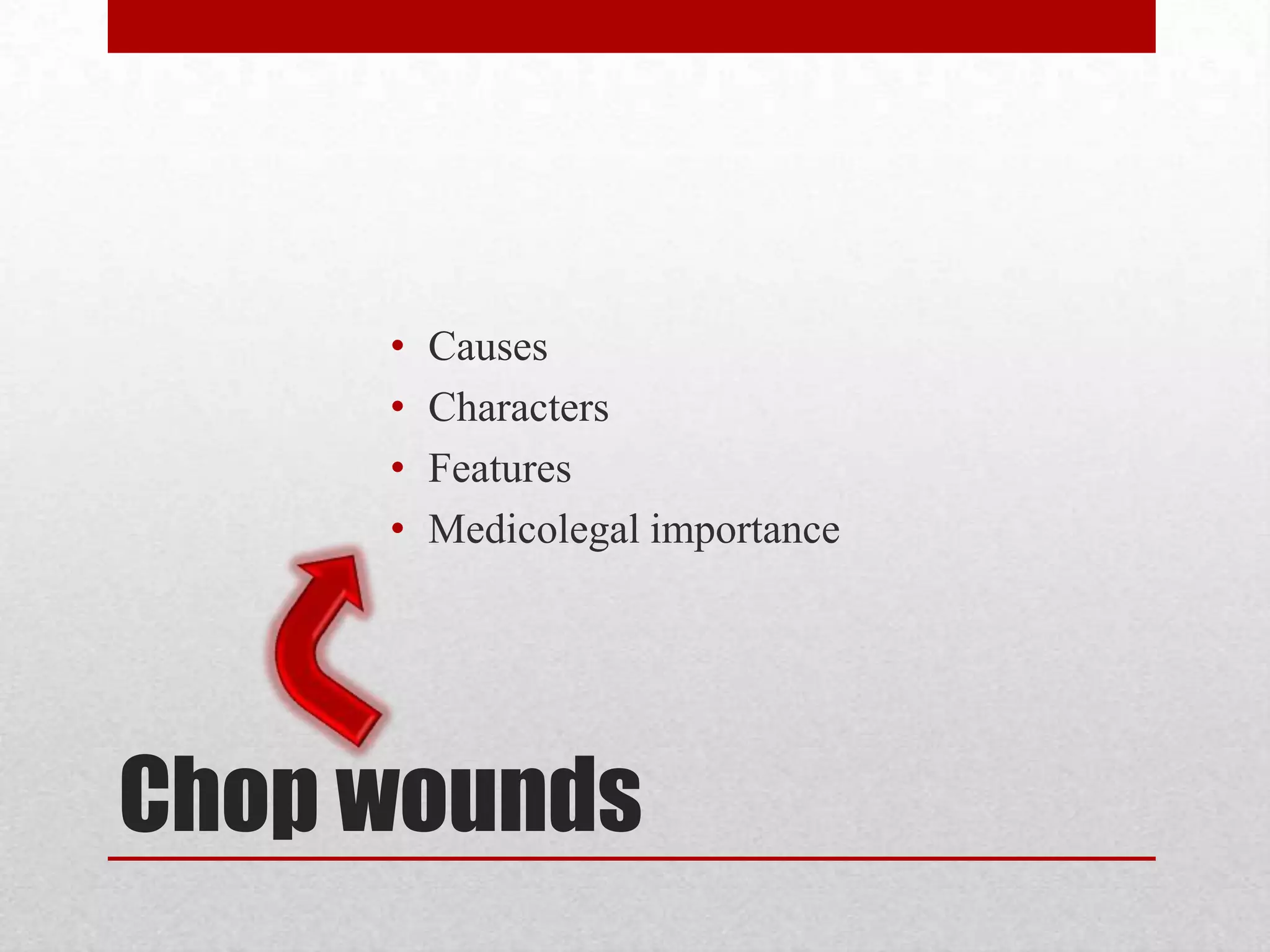 • Causes
• Characters
• Features
• Medicolegal importance

Chop wounds